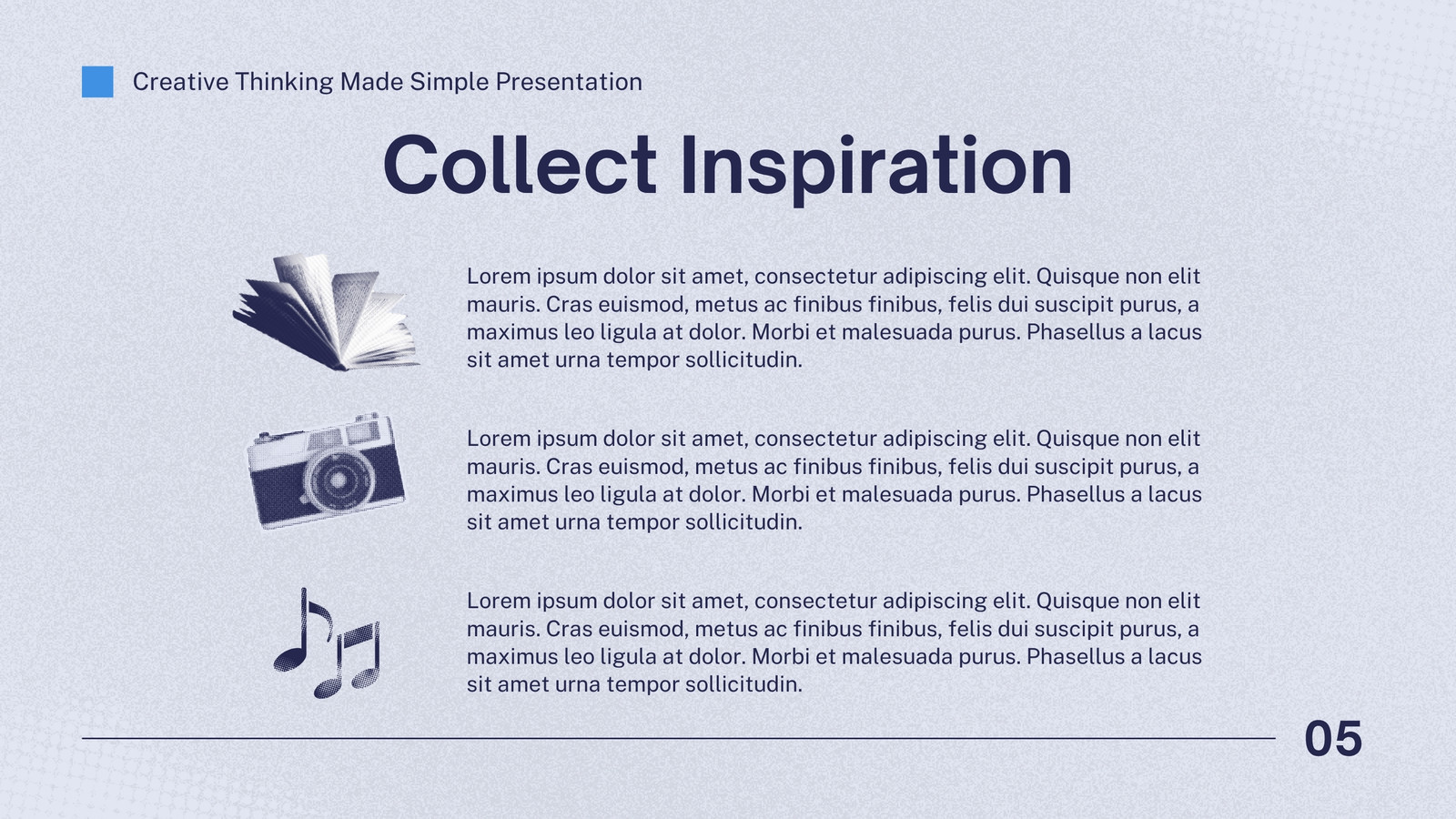 Creative Thinking Made Simple Presentation

Collect Inspiration

Lorem ipsum dolor sit amet, consectetur adipiscing elit. Quisque non elit mauris. Cras euismod, metus ac finibus finibus, felis dui suscipit purus, a maximus leo ligula at dolor. Morbi et malesuada purus. Phasellus a lacus sit amet urna tempor sollicitudin.

Lorem ipsum dolor sit amet, consectetur adipiscing elit. Quisque non elit mauris. Cras euismod, metus ac finibus finibus, felis dui suscipit purus, a maximus leo ligula at dolor. Morbi et malesuada purus. Phasellus a lacus sit amet urna tempor sollicitudin.

Lorem ipsum dolor sit amet, consectetur adipiscing elit. Quisque non elit mauris. Cras euismod, metus ac finibus finibus, felis dui suscipit purus, a maximus leo ligula at dolor. Morbi et malesuada purus. Phasellus a lacus sit amet urna tempor sollicitudin.

05